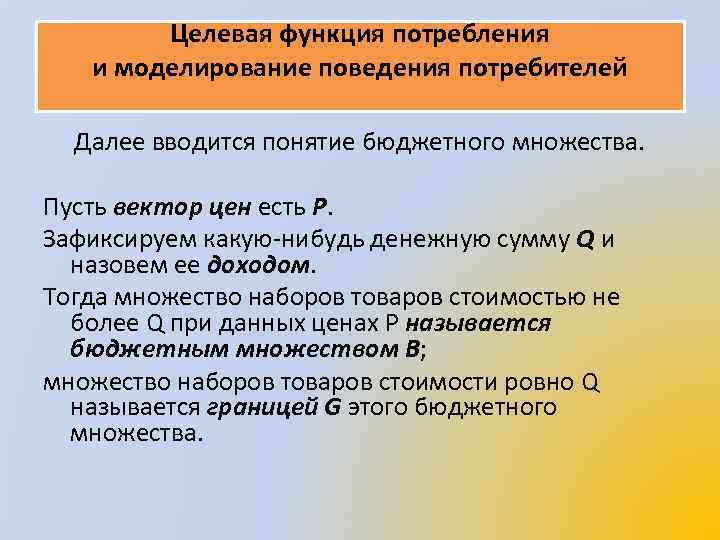 Целевая функция потребления и моделирование поведения потребителей

Далее вводится понятие бюджетного множества.

Пусть вектор цен есть P.

Зафиксируем какую-нибудь денежную сумму Q и назовем ее доходом.

Тогда множество наборов товаров стоимостью не более Q при данных ценах P называется бюджетным множеством B;

множество наборов товаров стоимости ровно Q называется границей G этого бюджетного множества.